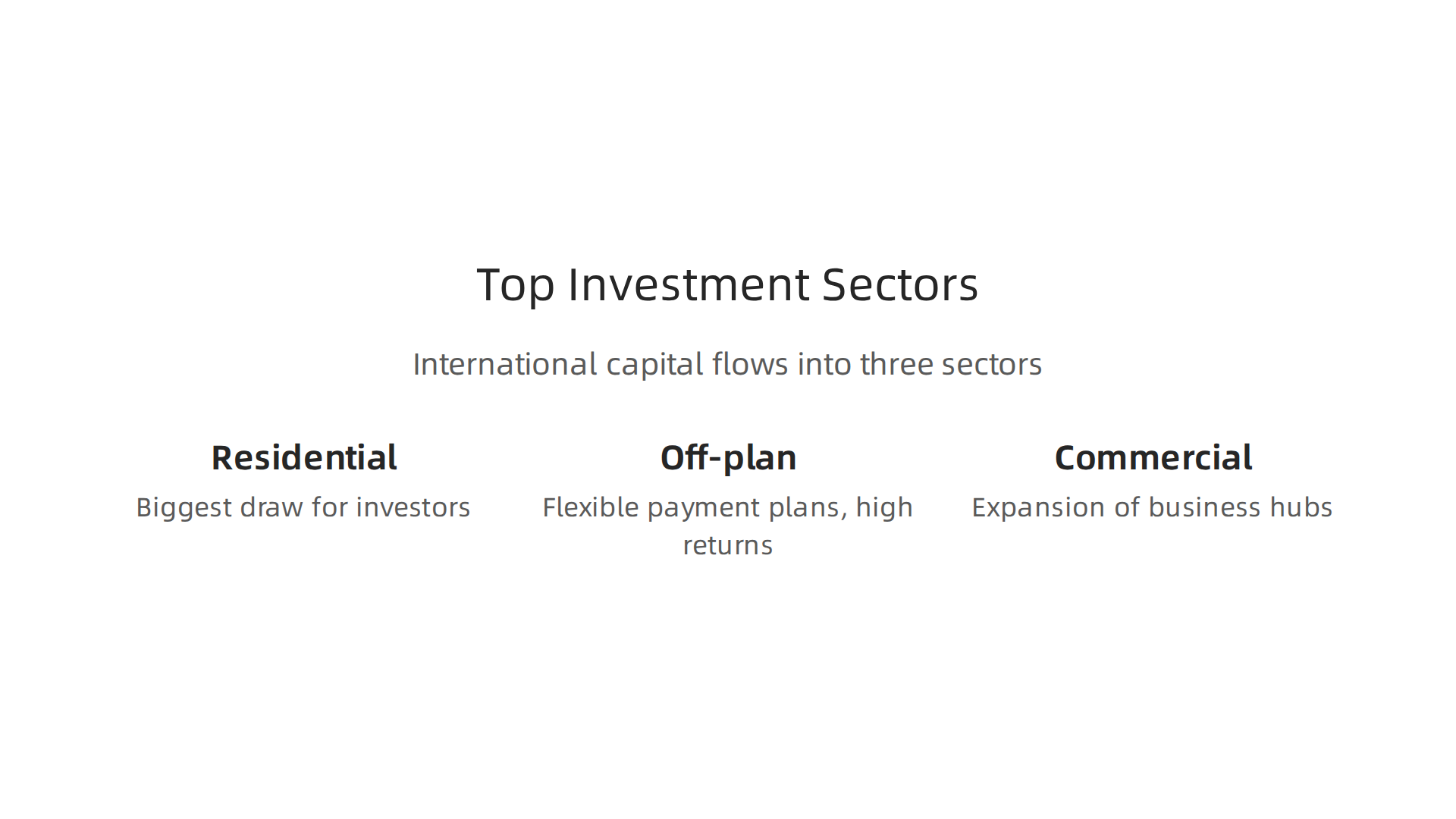 Top Investment Sectors

International capital flows into three sectors

Residential

Biggest draw for investors

Off-plan

Flexible payment plans, high returns

Commercial

Expansion of business hubs